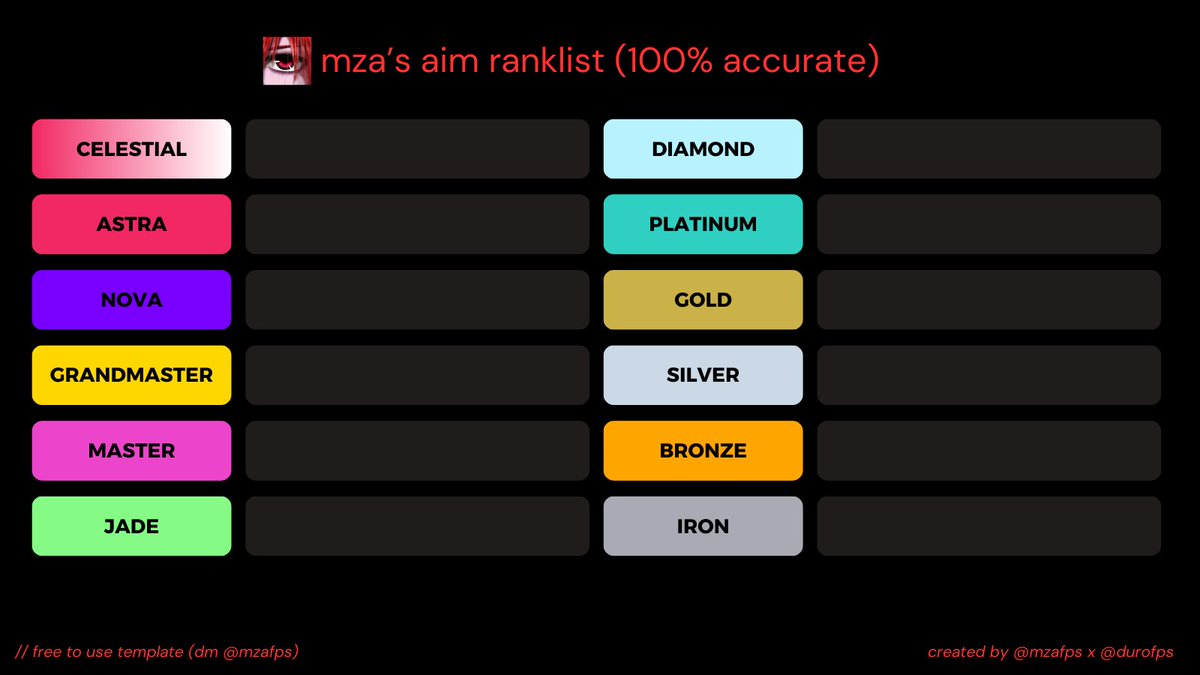 mza's aim ranklist (100% accurate)

CELESTIAL

ASTRA

NOVA

GRANDMASTER

MASTER

JADE

DIAMOND

PLATINUM

GOLD

SILVER

BRONZE

IRON

// free to use template (dm @mzafps)

created by @mzafps x @durofps